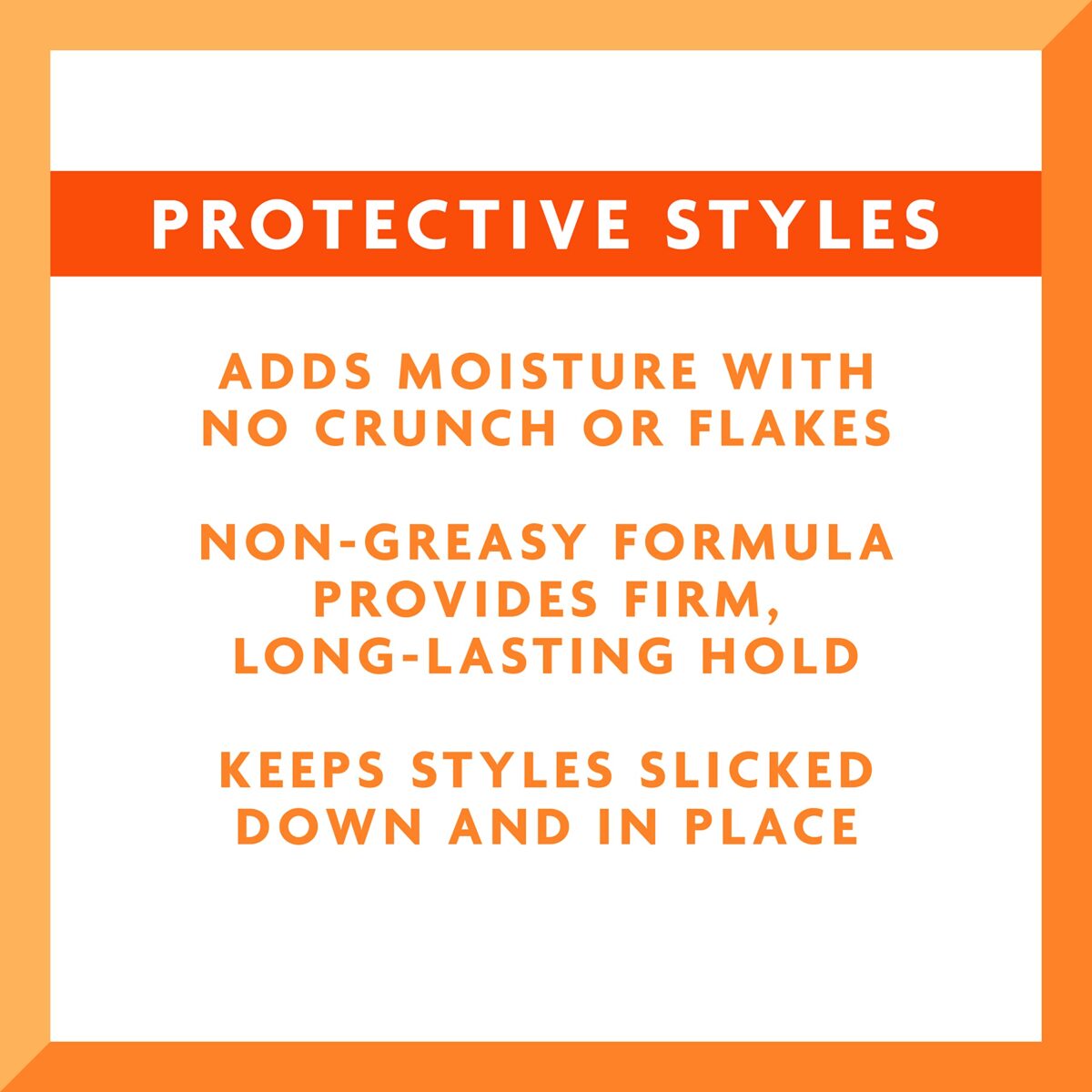 PROTECTIVE STYLES

ADDS MOISTURE WITH NO CRUNCH OR FLAKES

NON-GREASY FORMULA PROVIDES FIRM, LONG-LASTING HOLD

KEEPS STYLES SLICKED DOWN AND IN PLACE